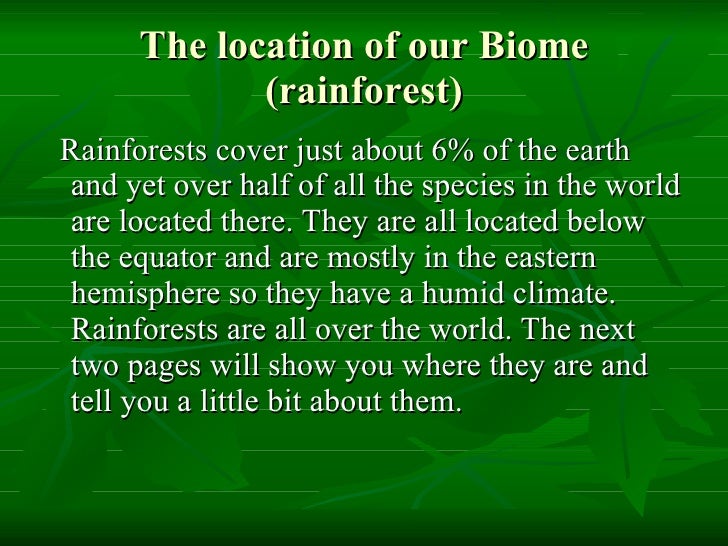 The location of our Biome (rainforest)

Rainforests cover just about 6% of the earth and yet over half of all the species in the world are located there. They are all located below the equator and are mostly in the eastern hemisphere so they have a humid climate. Rainforests are all over the world. The next two pages will show you where they are and tell you a little bit about them.